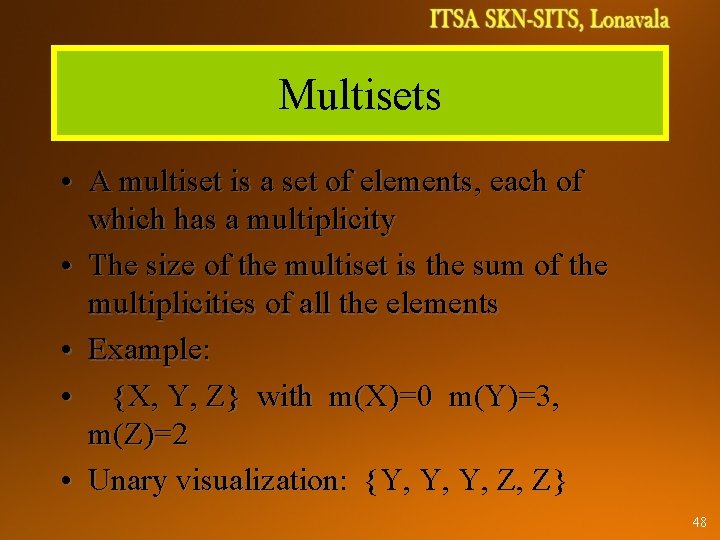 ITSA SKN-SITS, Lonavala

Multisets

• A multiset is a set of elements, each of which has a multiplicity

• The size of the multiset is the sum of the multiplicities of all the elements

• Example:

• {X, Y, Z} with m(X)=0 m(Y)=3, m(Z)=2

• Unary visualization: {Y, Y, Y, Z, Z}

48